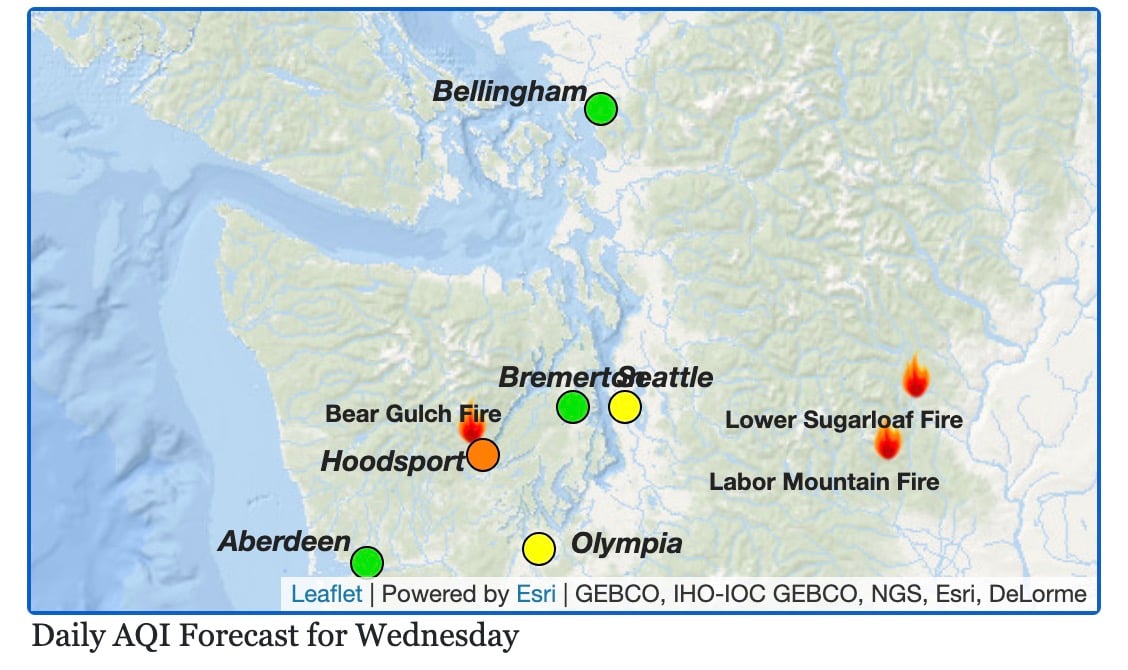 Bellingham

Bremerton

Seattle

Bear Gulch Fire

Hoodsport

Lower Sugarloaf Fire

Labor Mountain Fire

Aberdeen

Olympia

Leaflet | Powered by Esri | GEBCO, IHO-IOC GEBCO, NGS, Esri, DeLorme

Daily AQI Forecast for Wednesday